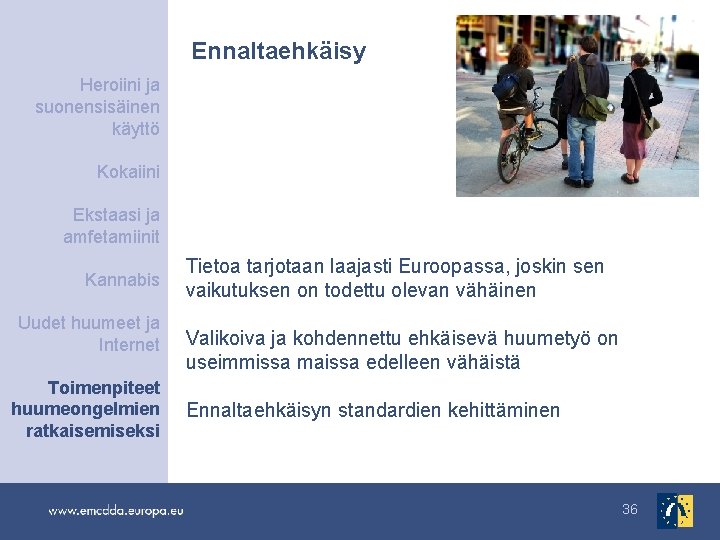 Heroiini ja suonensisäinen käyttö

Kokaiini

Ekstaasi ja amfetamiinit

Kannabis

Uudet huumeet ja Internet

Toimenpiteet huumeongelmien ratkaisemiseksi

Ennaltaehkäisy

Tietoa tarjotaan laajasti Euroopassa, joskin sen vaikutuksen on todettu olevan vähäinen

Valikoiva ja kohdennettu ehkäisevä huumetyö on useimmissa maissa edelleen vähäistä

Ennaltaehkäisyn standardien kehittäminen

www.emcdda.europa.eu

36